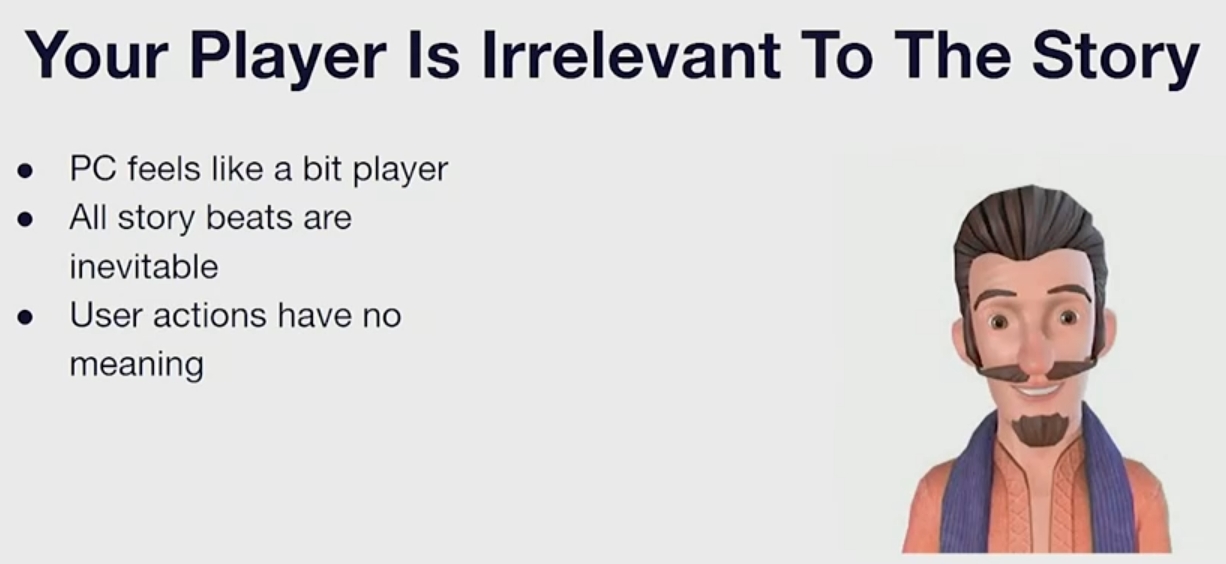 Your Player Is Irrelevant To The Story

- PC feels like a bit player
- All story beats are inevitable
- User actions have no meaning